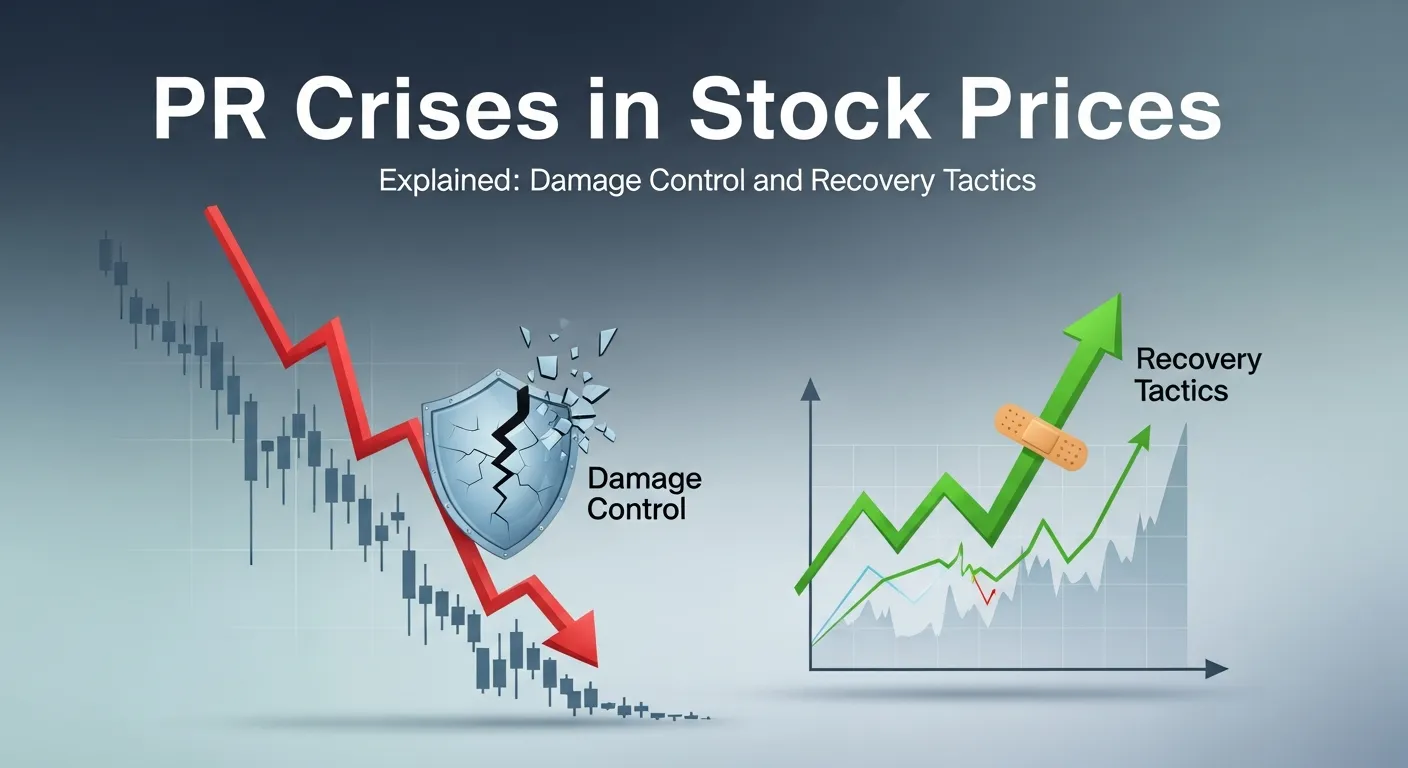 PR Crises in Stock Prices

Explained: Damage Control and Recovery Tactics

Damage Control

Recovery Tactics